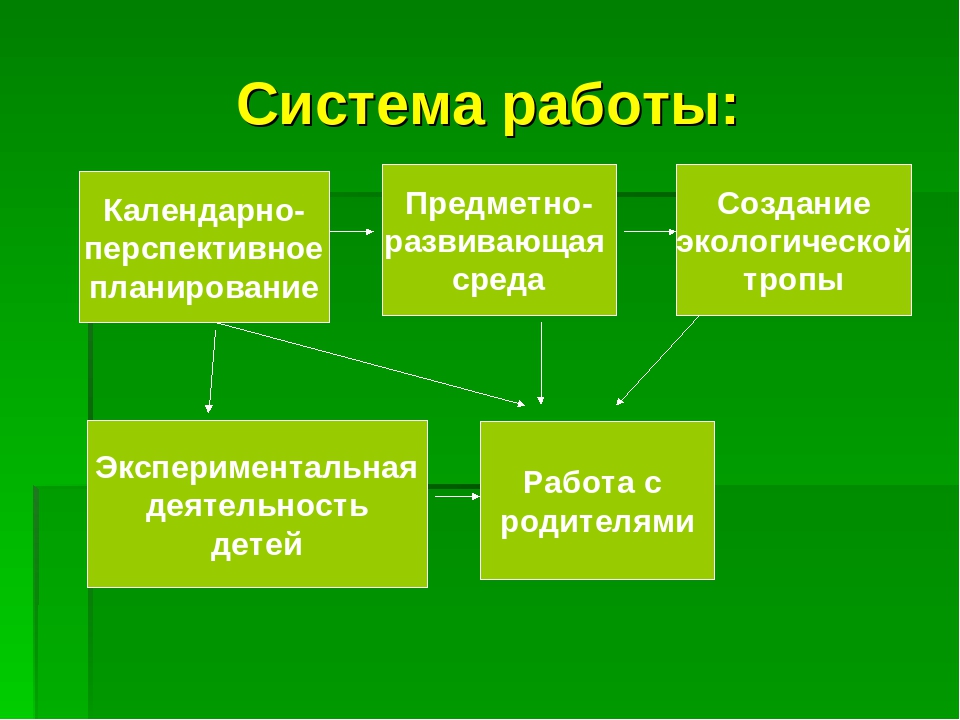 Система работы:

Календарно-перспективное планирование

Предметно-развивающая среда

Создание экологической тропы

Экспериментальная деятельность детей

Работа с родителями